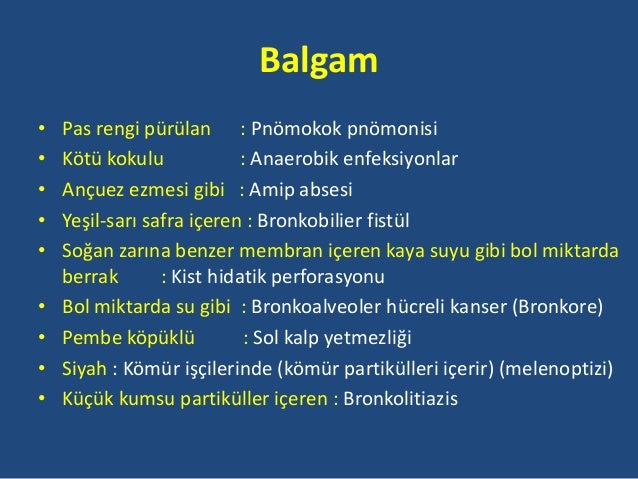 Balgam

• Pas rengi pürülan : Pnömokok pnömonisi
• Kötü kokulu : Anaerobik enfeksiyonlar
• Ançuez ezmesi gibi : Amip absesi
• Yeşil-sarı safra içeren : Bronkobilier fistül
• Soğan zarına benzer membran içeren kaya suyu gibi bol miktarda berrak : Kist hidatik perforasyonu
• Bol miktarda su gibi : Bronkoalveoler hücreli kanser (Bronkore)
• Pembe köpüklü : Sol kalp yetmezliği
• Siyah : Kömür işçilerinde (kömür partikülleri içerir) (melenoptizi)
• Küçük kumsu partiküller içeren : Bronkolitiazis